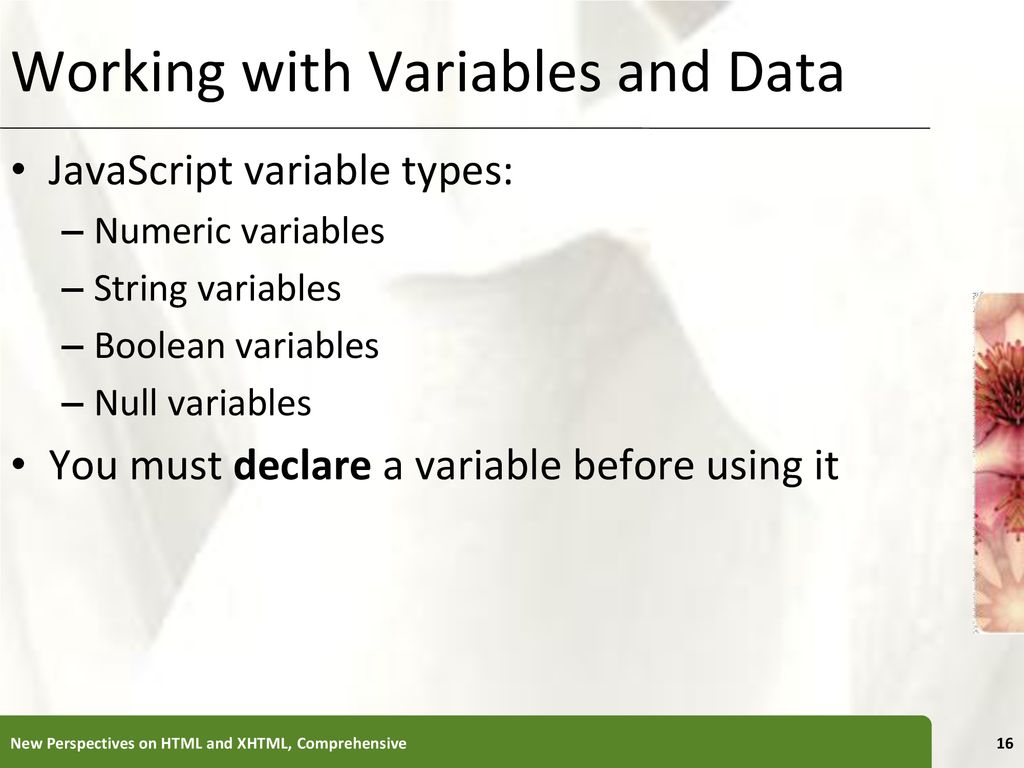 Working with Variables and Data

• JavaScript variable types:
– Numeric variables
– String variables
– Boolean variables
– Null variables
• You must declare a variable before using it

New Perspectives on HTML and XHTML, Comprehensive

16